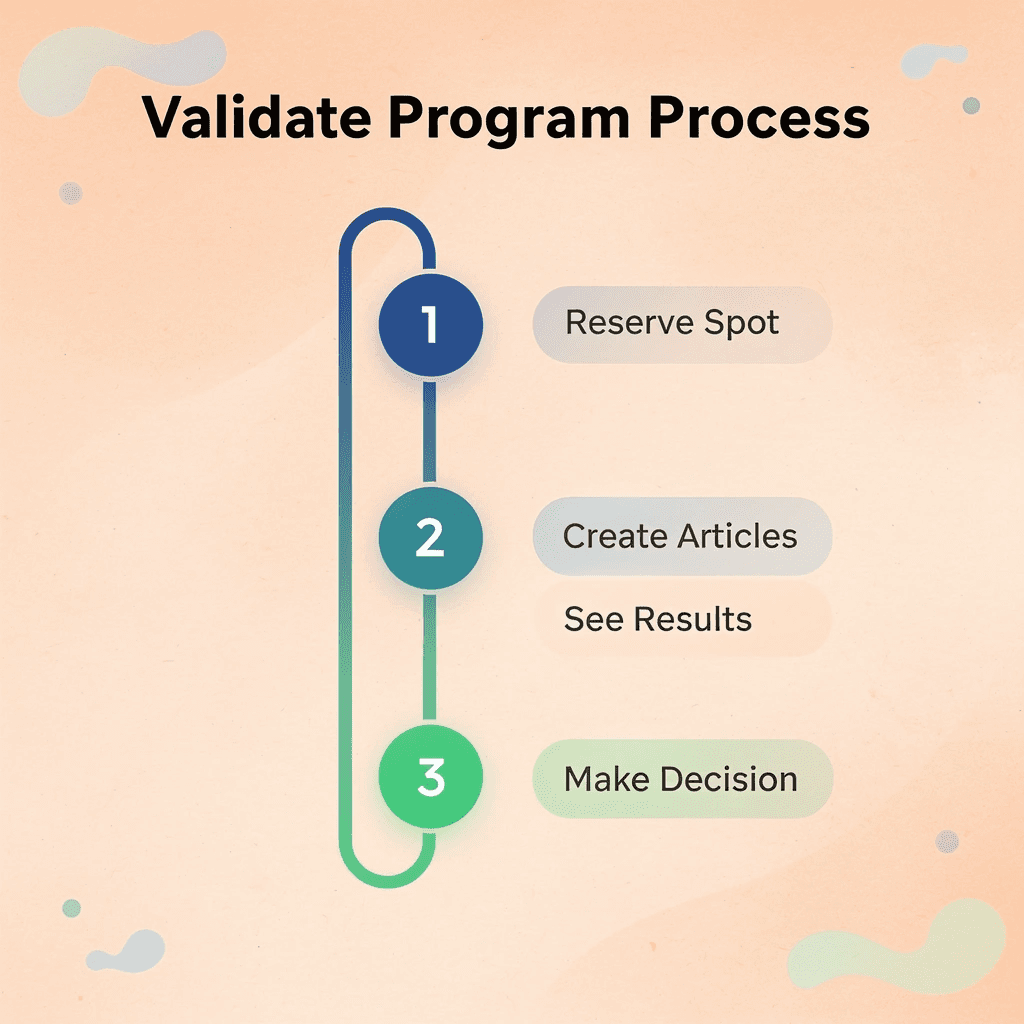 Validate Program Process

1

Reserve Spot

2

Create Articles

See Results

3

Make Decision